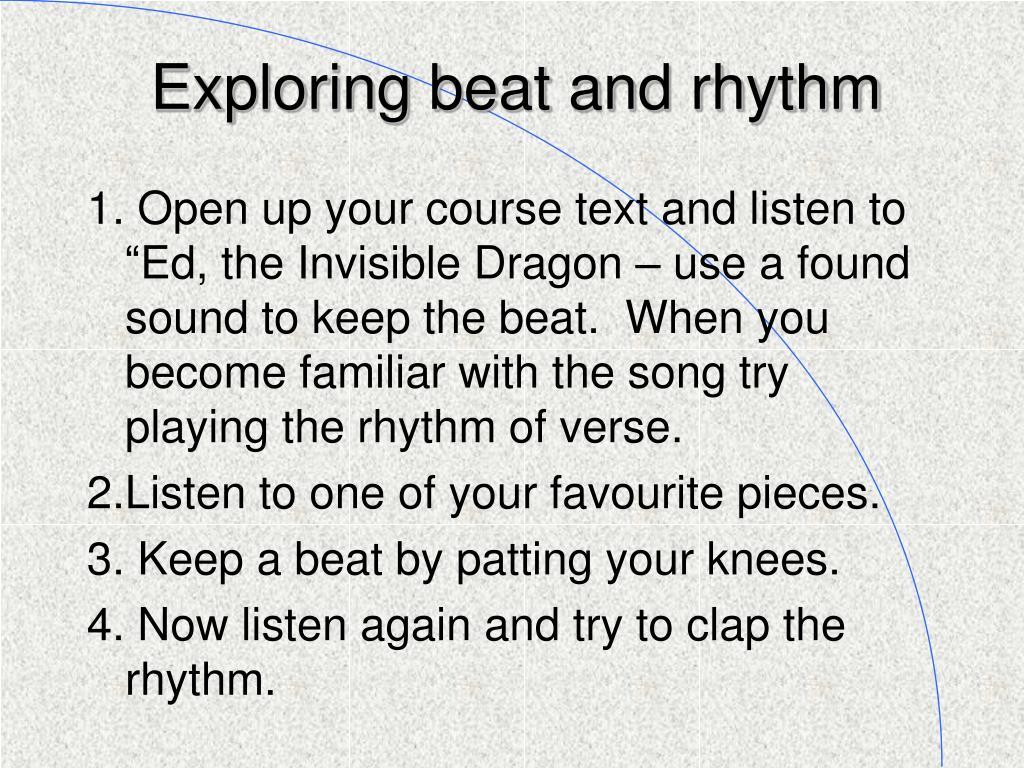 Exploring beat and rhythm

1. Open up your course text and listen to “Ed, the Invisible Dragon – use a found sound to keep the beat.  When you become familiar with the song try playing the rhythm of verse.

2.Listen to one of your favourite pieces.

3. Keep a beat by patting your knees.

4. Now listen again and try to clap the rhythm.